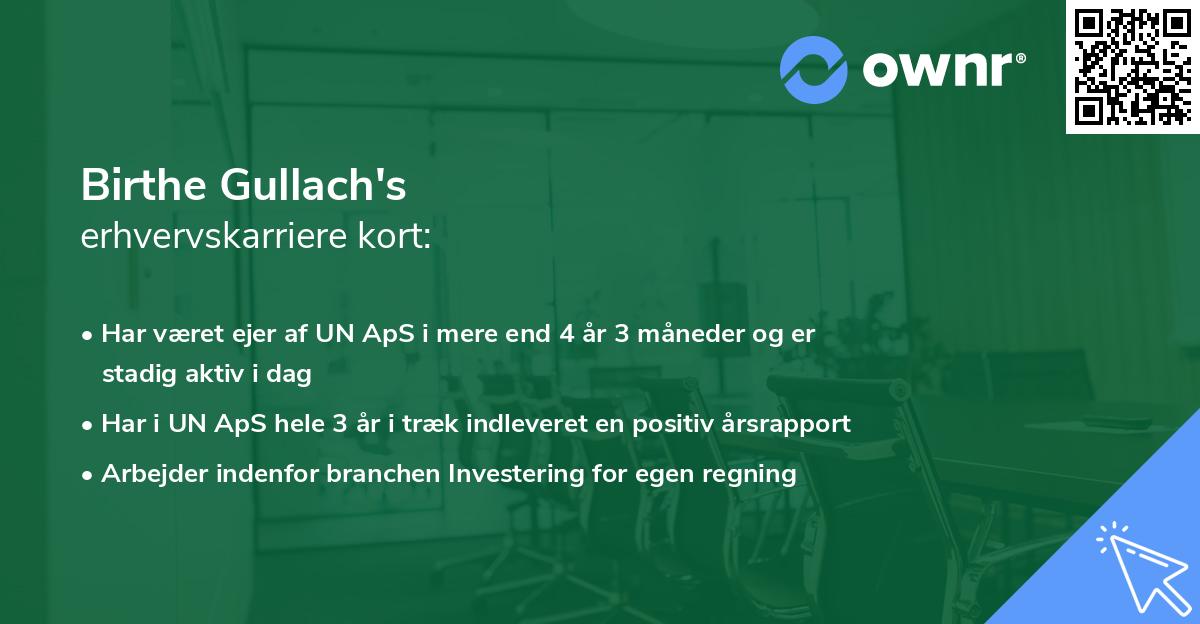 ownr®

Birthe Gullach's
erhvervskarriere kort:

• Har været ejer af UN ApS i mere end 4 år 3 måneder og er stadig aktiv i dag
• Har i UN ApS hele 3 år i træk indleveret en positiv årsrapport
• Arbejder indenfor branchen Investering for egen regning